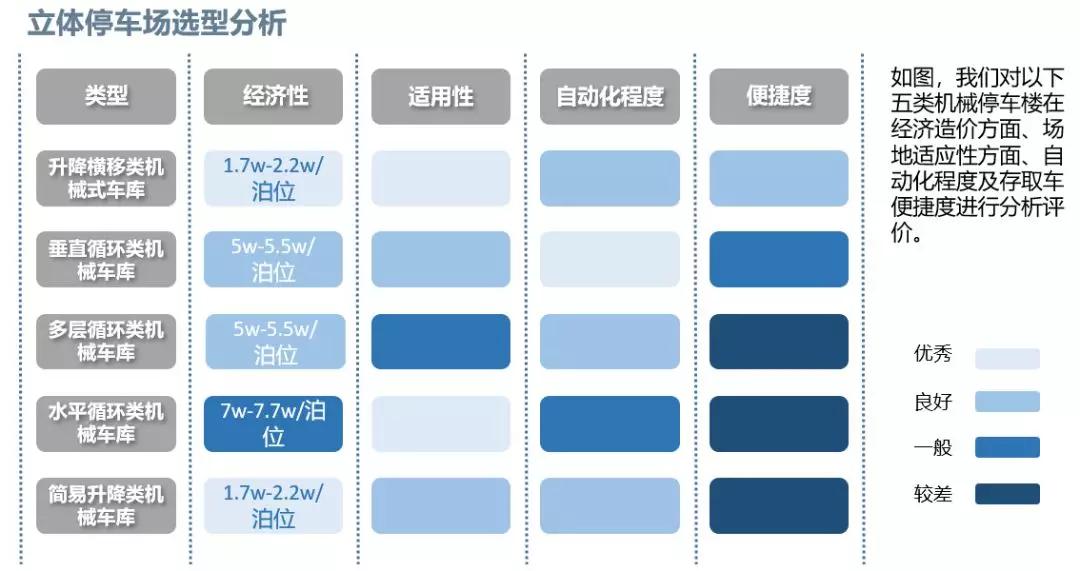 立体停车场选型分析

| 类型 | 经济性 | 适用性 | 自动化程度 | 便捷度 |
|---|---|---|---|---|
| 升降横移类机械式车库 | 1.7w-2.2w/泊位 | | | |
| 垂直循环类机械车库 | 5w-5.5w/泊位 | | | |
| 多层循环类机械车库 | 5w-5.5w/泊位 | | | |
| 水平循环类机械车库 | 7w-7.7w/泊位 | | | |
| 简易升降类机械车库 | 1.7w-2.2w/泊位 | | | |

如图，我们对以下五类机械停车楼在经济造价方面、场地适应性方面、自动化程度及存取车便捷度进行分析评价。

优秀
良好
一般
较差